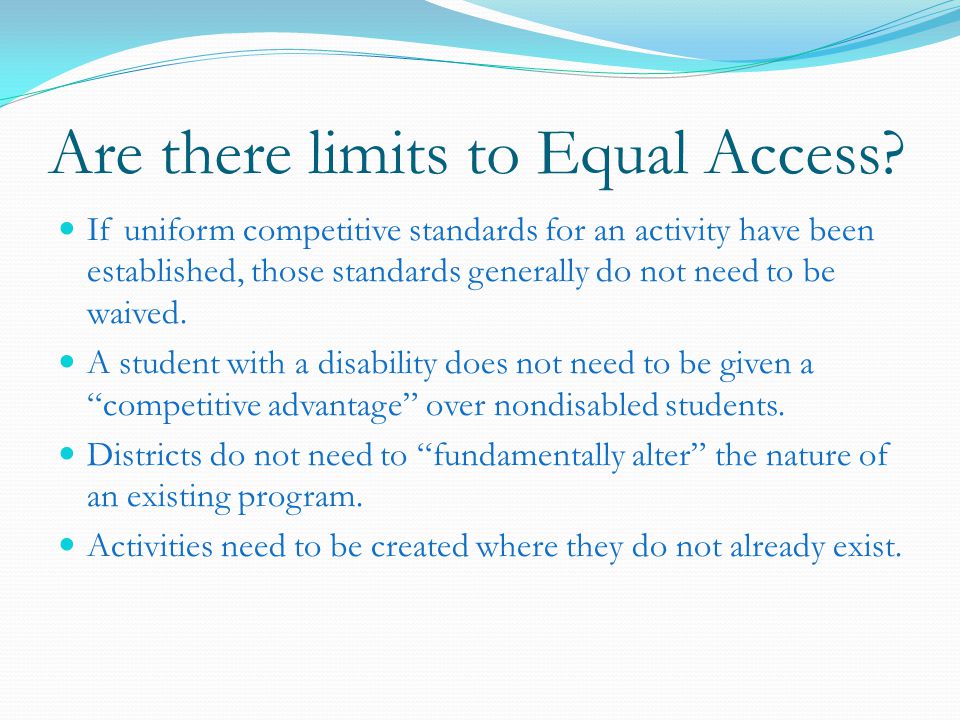 Are there limits to Equal Access?

- If uniform competitive standards for an activity have been established, those standards generally do not need to be waived.
- A student with a disability does not need to be given a “competitive advantage” over nondisabled students.
- Districts do not need to “fundamentally alter” the nature of an existing program.
- Activities need to be created where they do not already exist.